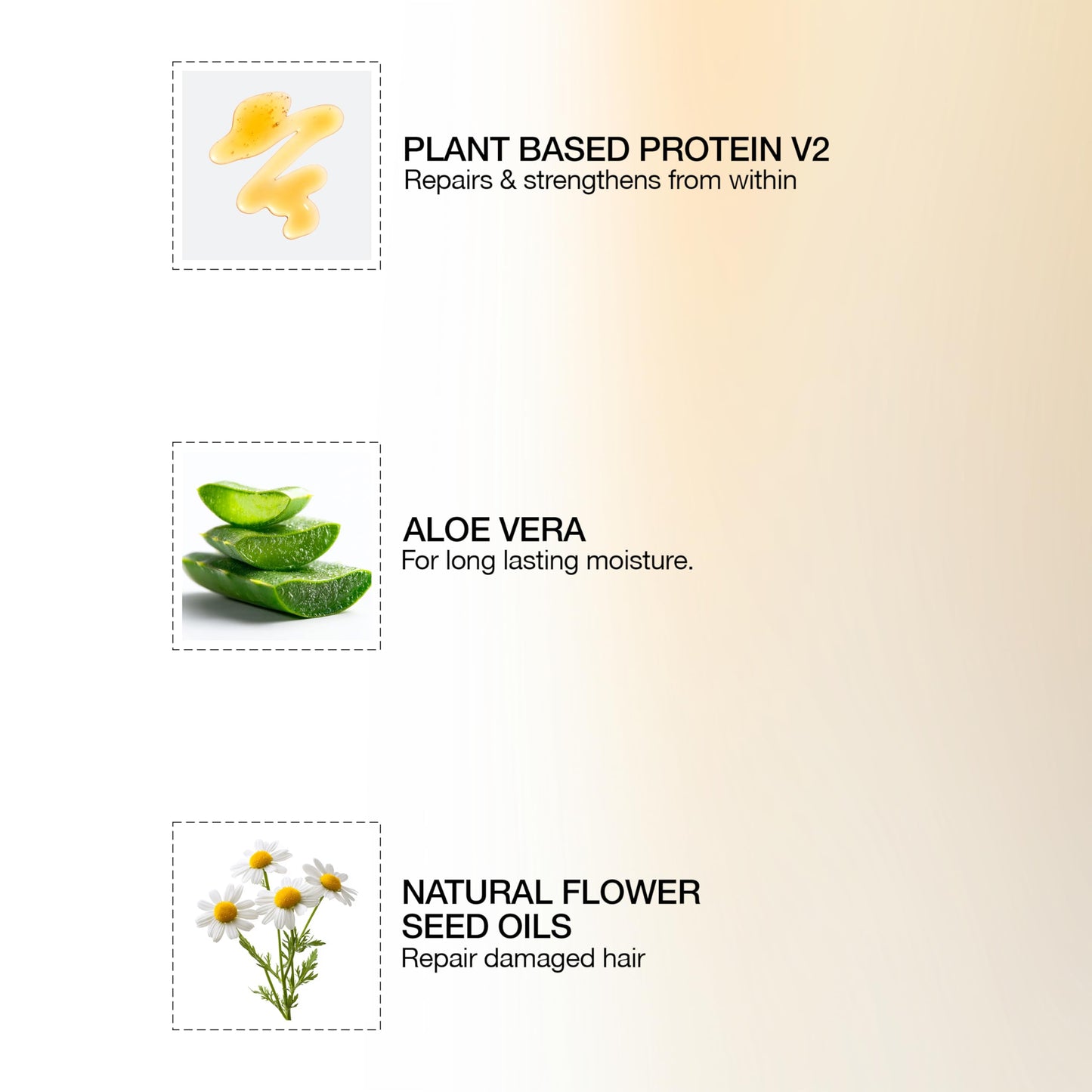 PLANT BASED PROTEIN V2
Repairs & strengthens from within

ALOE VERA
For long lasting moisture.

NATURAL FLOWER
SEED OILS
Repair damaged hair